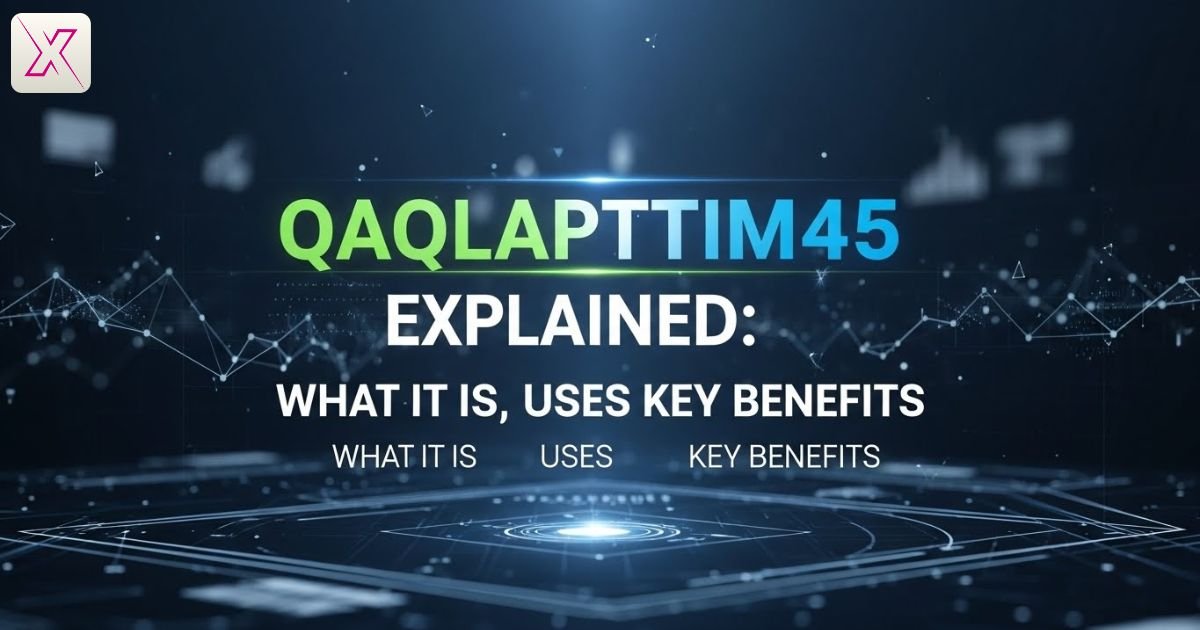 X

QAQLAPTTIM45
EXPLAINED:
WHAT IT IS, USES KEY BENEFITS

WHAT IT IS USES KEY BENEFITS